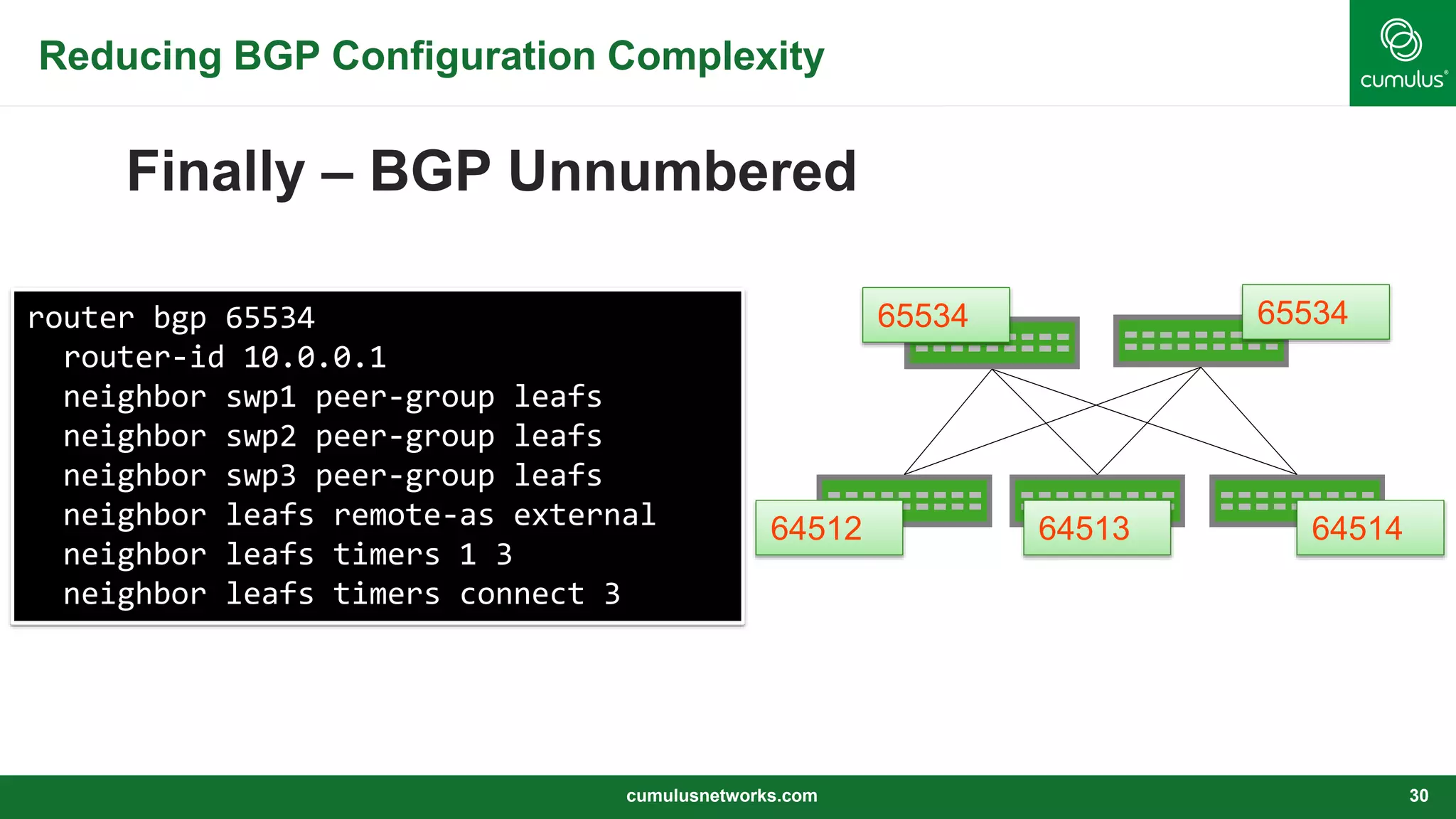 Reducing BGP Configuration Complexity

cumulus®

Finally – BGP Unnumbered

router bgp 65534
  router-id 10.0.0.1
  neighbor swp1 peer-group leafs
  neighbor swp2 peer-group leafs
  neighbor swp3 peer-group leafs
  neighbor leafs remote-as external
  neighbor leafs timers 1 3
  neighbor leafs timers connect 3

65534

65534

64512

64513

64514

cumulusnetworks.com

30